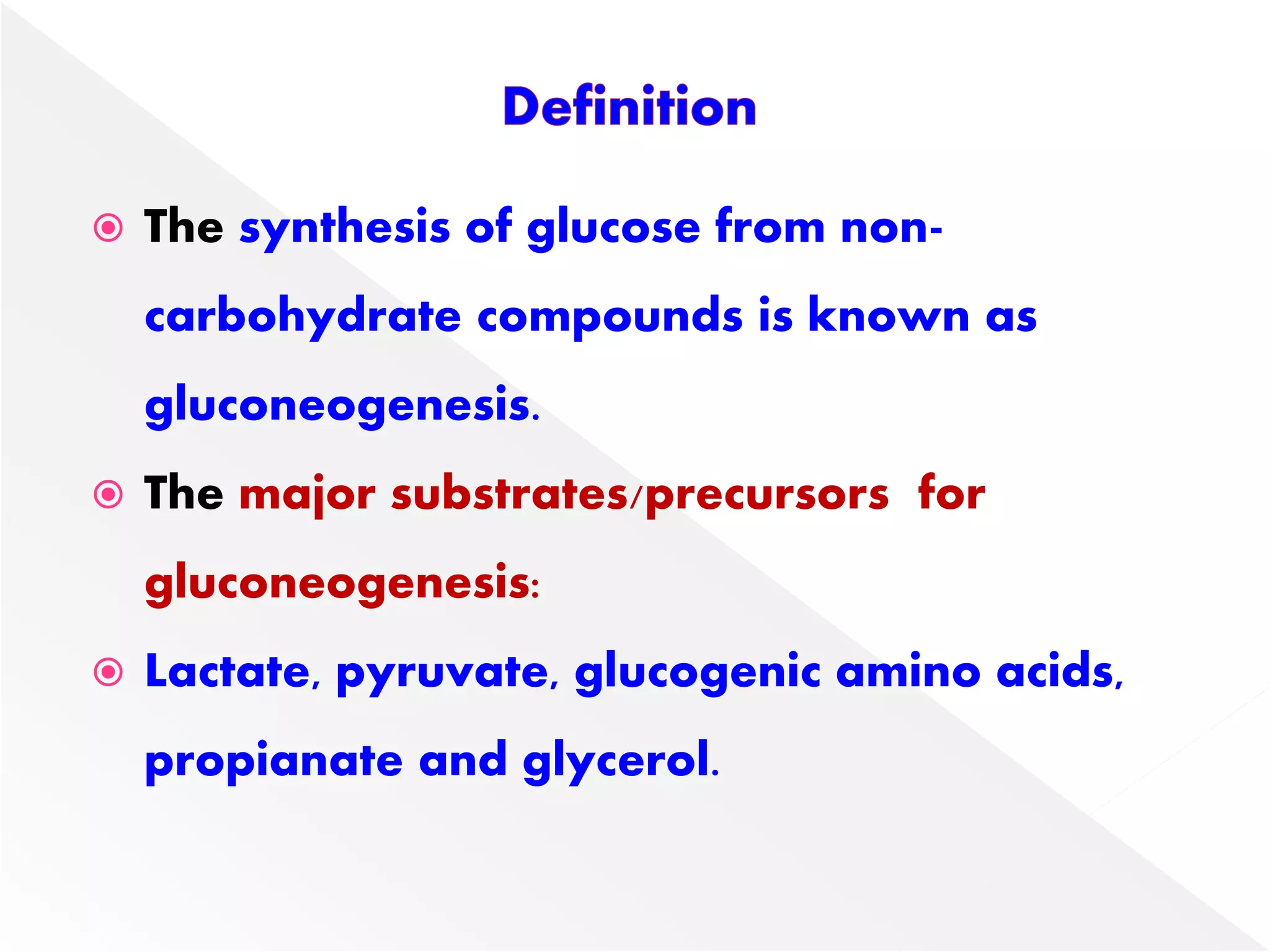 Definition

The synthesis of glucose from non-carbohydrate compounds is known as gluconeogenesis.

The major substrates/precursors for gluconeogenesis:

Lactate, pyruvate, glucogenic amino acids, propianate and glycerol.